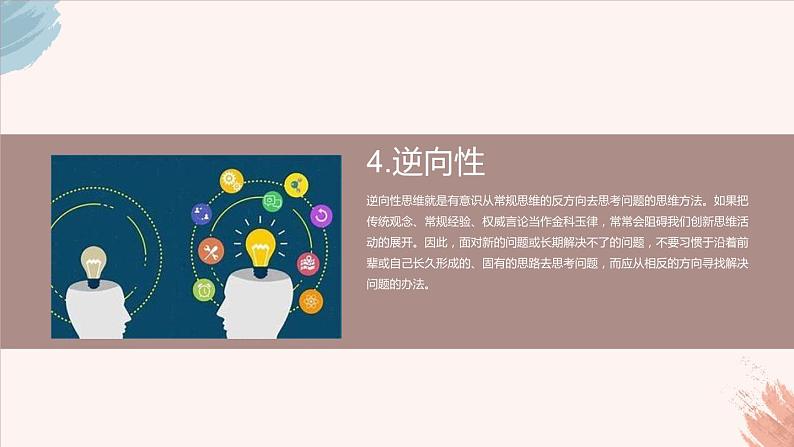 4.逆向性

逆向性思维就是有意识从常规思维的反方向去思考问题的思维方法。如果把传统观念、常规经验、权威言论当作金科玉律，常常会阻碍我们创新思维活动的展开。因此，面对新的问题或长期解决不了的问题，不要习惯于沿着前辈或自己长久形成的、固有的思路去思考问题，而应从相反的方向寻找解决问题的办法。